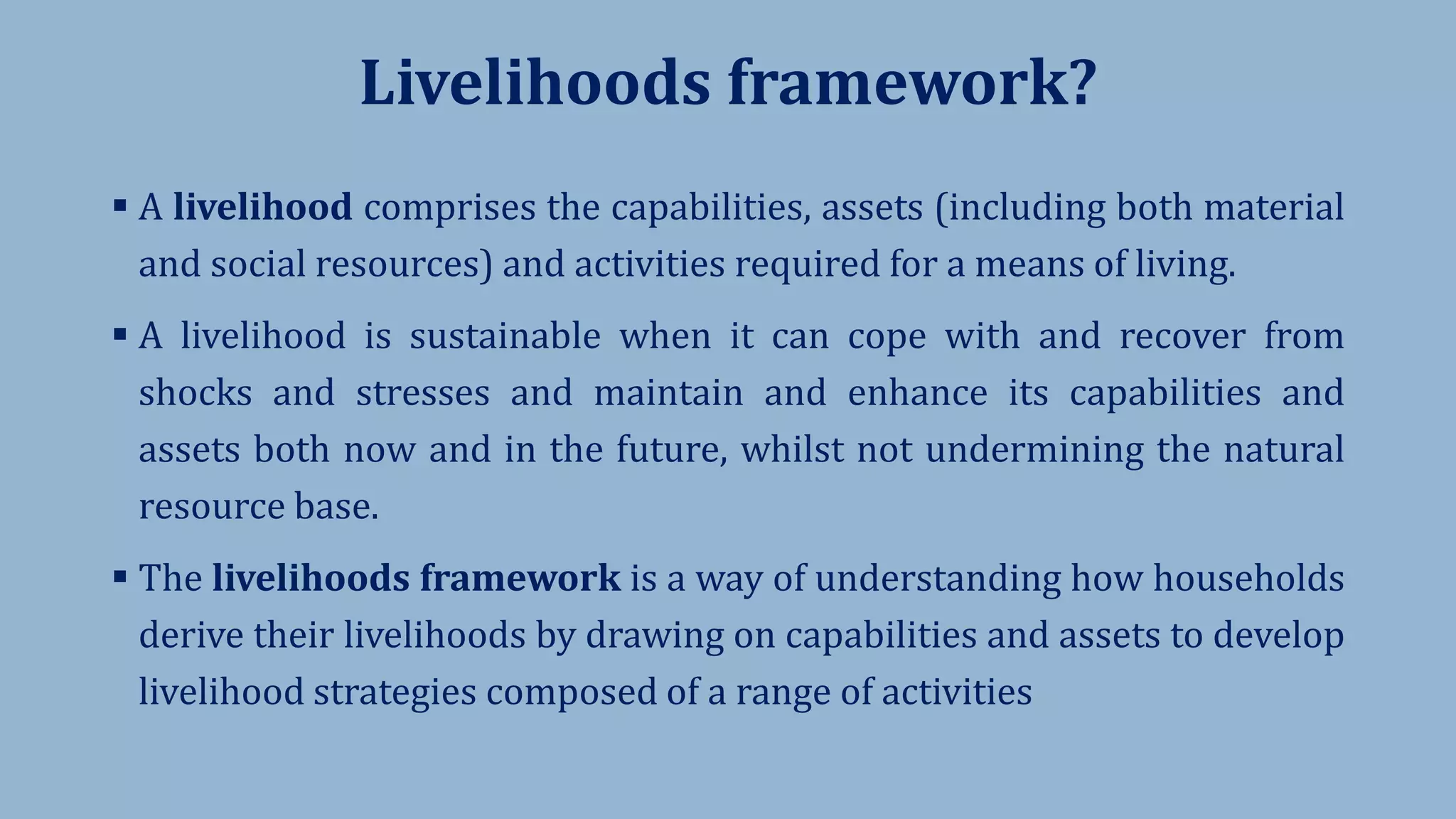 Livelihoods framework?

▪ A livelihood comprises the capabilities, assets (including both material and social resources) and activities required for a means of living.

▪ A livelihood is sustainable when it can cope with and recover from shocks and stresses and maintain and enhance its capabilities and assets both now and in the future, whilst not undermining the natural resource base.

▪ The livelihoods framework is a way of understanding how households derive their livelihoods by drawing on capabilities and assets to develop livelihood strategies composed of a range of activities